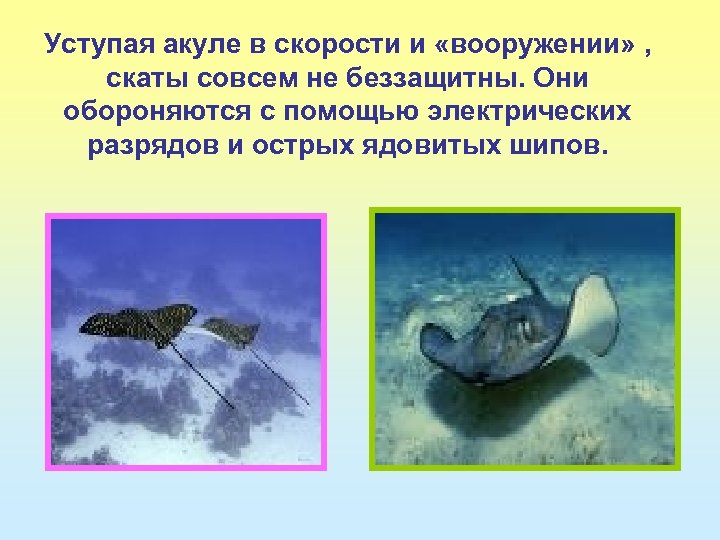 Уступая акуле в скорости и «вооружении» , скаты совсем не беззащитны. Они обороняются с помощью электрических разрядов и острых ядовитых шипов.